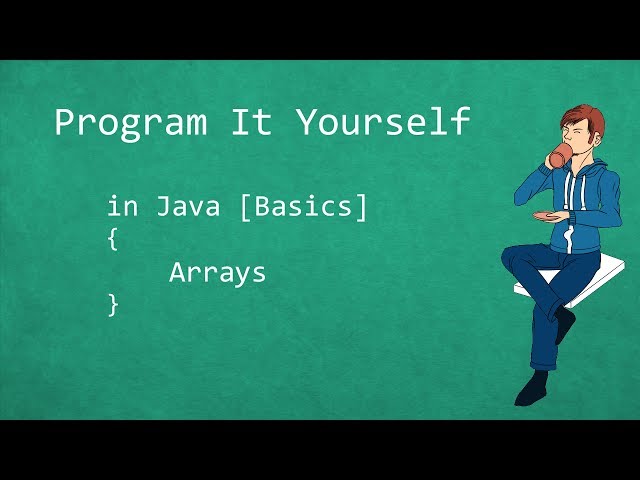 Program It Yourself

in Java [Basics]
{
Arrays
}